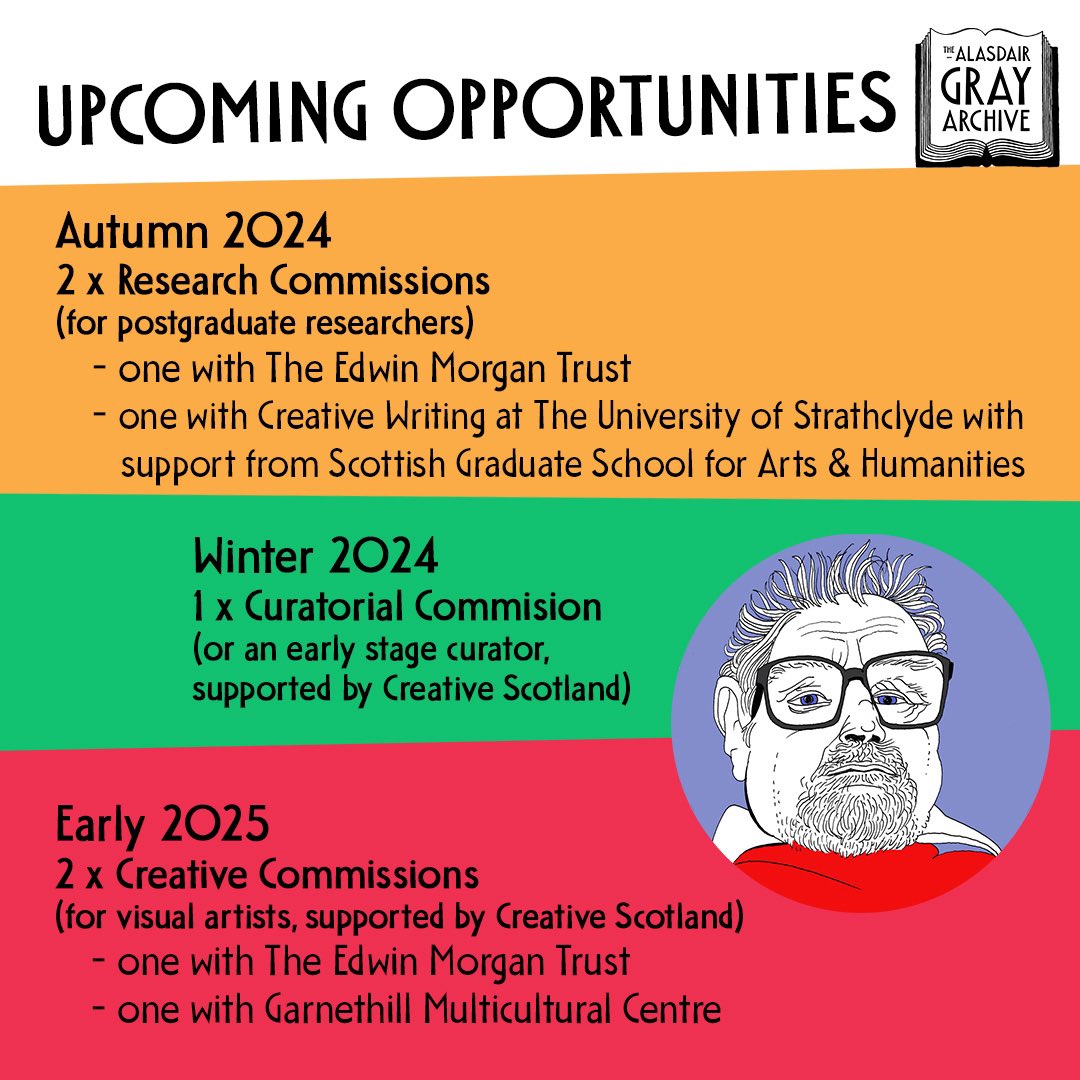 UPCOMING OPPORTUNITIES

THE ALASDAIR GRAY ARCHIVE

Autumn 2024
2 x Research Commissions
(for postgraduate researchers)
- one with The Edwin Morgan Trust
- one with Creative Writing at The University of Strathclyde with support from Scottish Graduate School for Arts & Humanities

Winter 2024
1 x Curatorial Commision
(or an early stage curator, supported by Creative Scotland)

Early 2025
2 x Creative Commissions
(for visual artists, supported by Creative Scotland)
- one with The Edwin Morgan Trust
- one with Garnethill Multicultural Centre